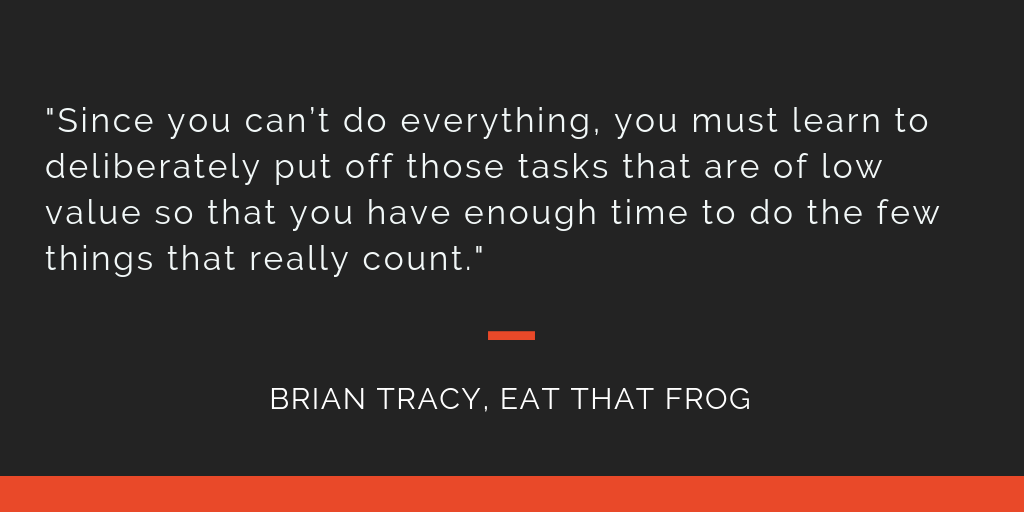 "Since you can't do everything, you must learn to deliberately put off those tasks that are of low value so that you have enough time to do the few things that really count."

BRIAN TRACY, EAT THAT FROG